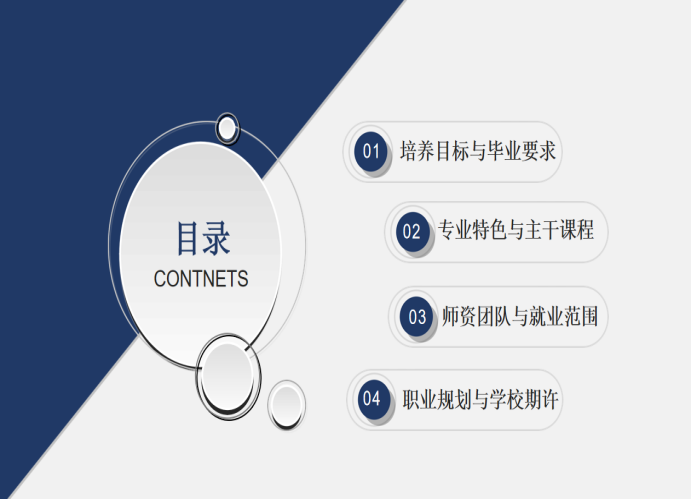 目录
CONTNETS

01 培养目标与毕业要求

02 专业特色与主干课程

03 师资团队与就业范围

04 职业规划与学校期许